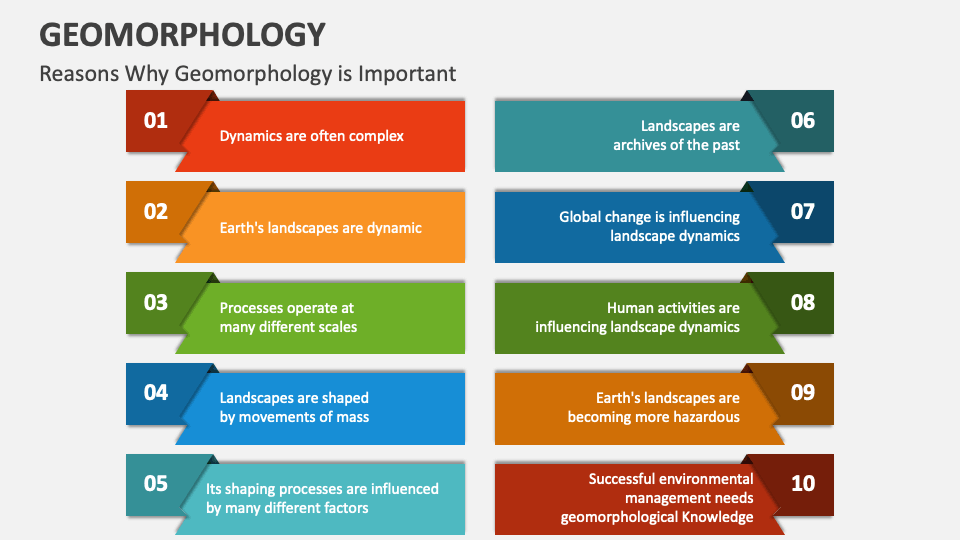 GEOMORPHOLOGY

Reasons Why Geomorphology is Important

01 Dynamics are often complex

02 Earth's landscapes are dynamic

03 Processes operate at many different scales

04 Landscapes are shaped by movements of mass

05 Its shaping processes are influenced by many different factors

Landscapes are archives of the past 06

Global change is influencing landscape dynamics 07

Human activities are influencing landscape dynamics 08

Earth's landscapes are becoming more hazardous 09

Successful environmental management needs geomorphological Knowledge 10